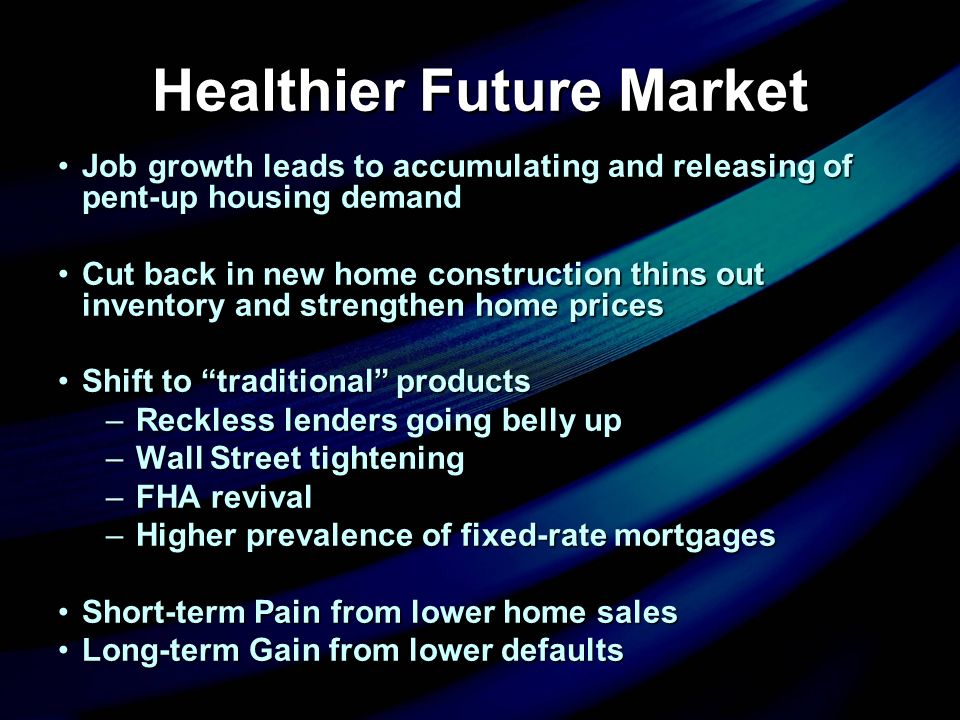 Healthier Future Market

• Job growth leads to accumulating and releasing of pent-up housing demand

• Cut back in new home construction thins out inventory and strengthen home prices

• Shift to “traditional” products
– Reckless lenders going belly up
– Wall Street tightening
– FHA revival
– Higher prevalence of fixed-rate mortgages

• Short-term Pain from lower home sales
• Long-term Gain from lower defaults